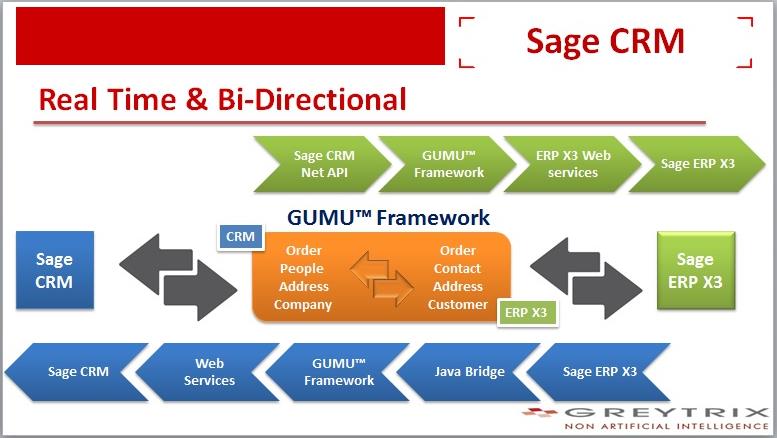 Sage CRM

Real Time & Bi-Directional

Sage CRM Net API

GUMU™ Framework

ERP X3 Web services

Sage ERP X3

GUMU™ Framework

Sage CRM

CRM

Order
People
Address
Company

Order
Contact
Address
Customer

ERP X3

Sage ERP X3

Sage CRM

Web Services

GUMU™ Framework

Java Bridge

Sage ERP X3

GREYTRIX
NON ARTIFICIAL INTELLIGENCE